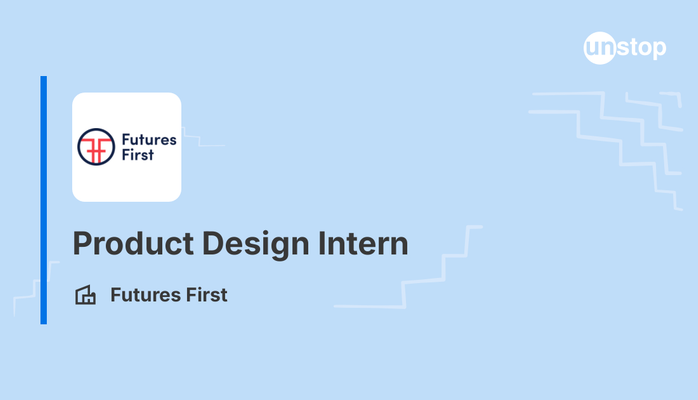 unstop

Futures First

Product Design Intern

Futures First